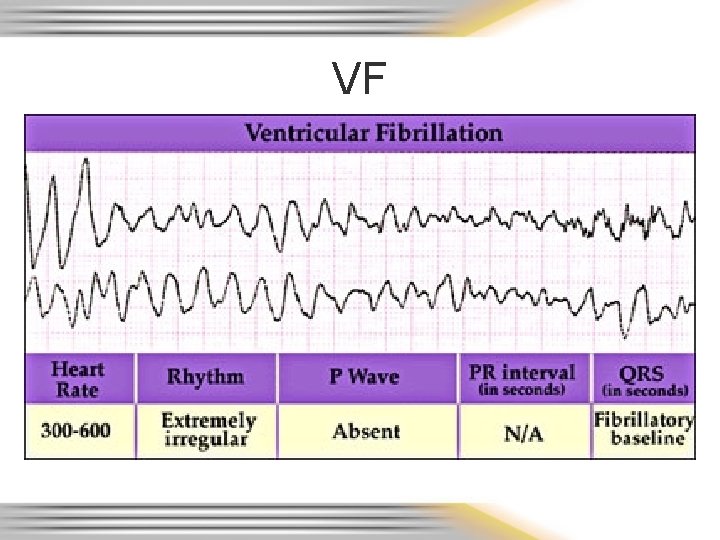 VF

Ventricular Fibrillation

| Heart Rate | Rhythm | P Wave | PR interval (in seconds) | QRS (in seconds) |
|---|---|---|---|---|
| 300-600 | Extremely irregular | Absent | N/A | Fibrillatory baseline |